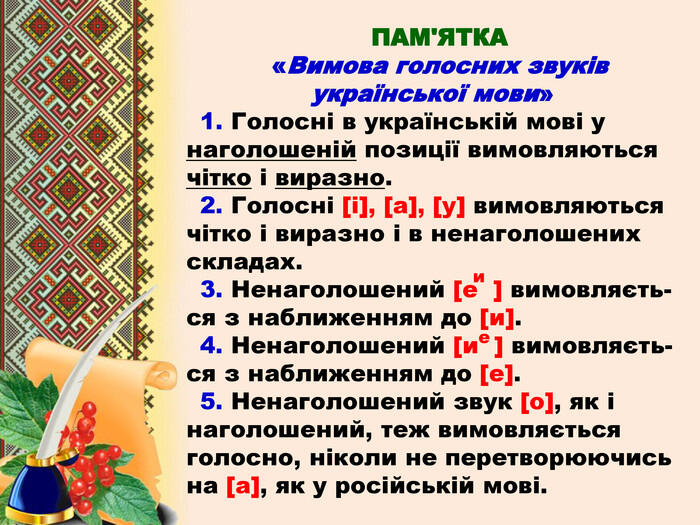 ПАМ'ЯТКА
«Вимова голосних звуків української мови»

1. Голосні в українській мові у наголошеній позиції вимовляються чітко і виразно.

2. Голосні [і], [а], [у] вимовляються чітко і виразно і в ненаголошених складах.

3. Ненаголошений [$е^и$] вимовляється з наближенням до [и].

4. Ненаголошений [$и^е$] вимовляється з наближенням до [е].

5. Ненаголошений звук [о], як і наголошений, теж вимовляється голосно, ніколи не перетворюючись на [а], як у російській мові.